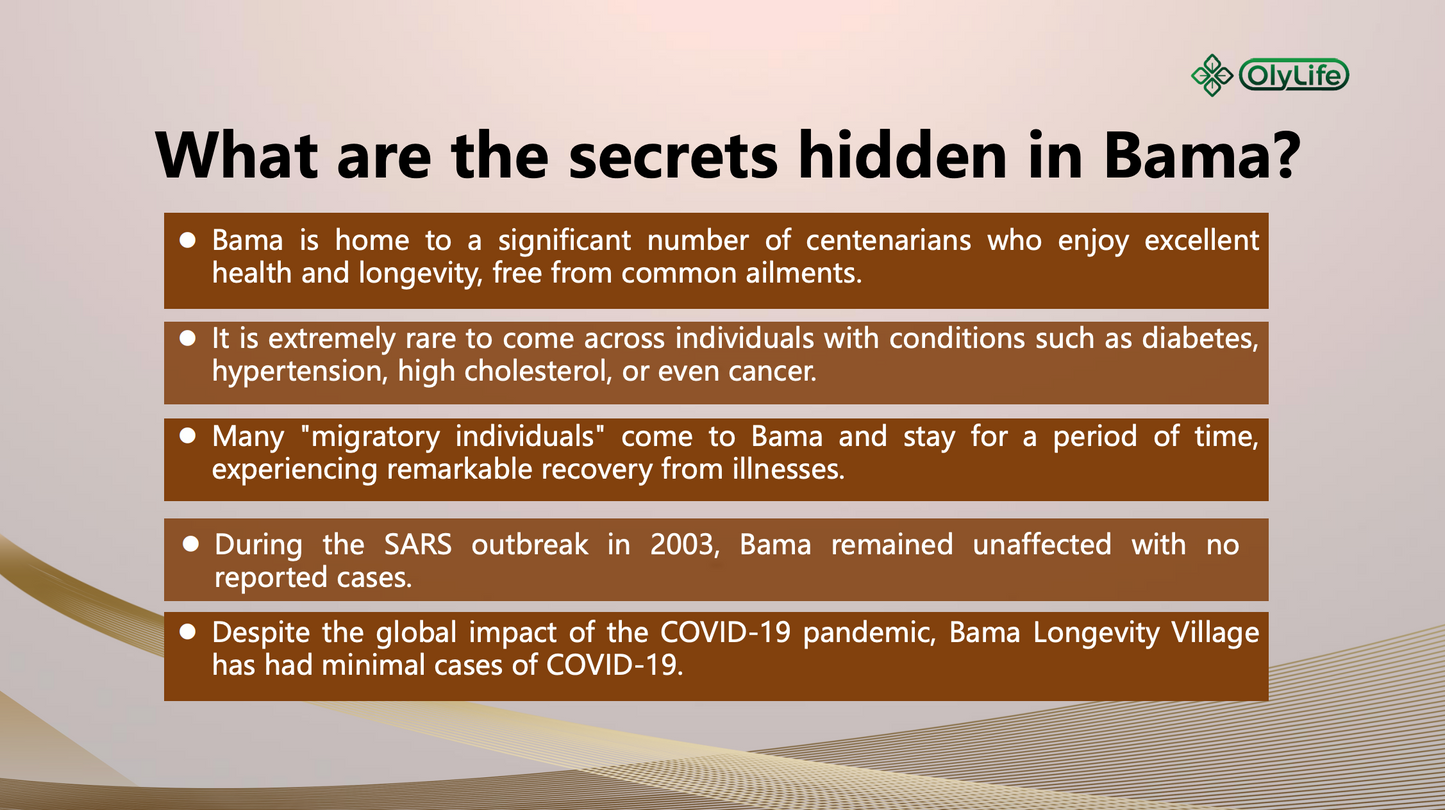 OlyLife

What are the secrets hidden in Bama?

● Bama is home to a significant number of centenarians who enjoy excellent health and longevity, free from common ailments.

● It is extremely rare to come across individuals with conditions such as diabetes, hypertension, high cholesterol, or even cancer.

● Many "migratory individuals" come to Bama and stay for a period of time, experiencing remarkable recovery from illnesses.

● During the SARS outbreak in 2003, Bama remained unaffected with no reported cases.

● Despite the global impact of the COVID-19 pandemic, Bama Longevity Village has had minimal cases of COVID-19.